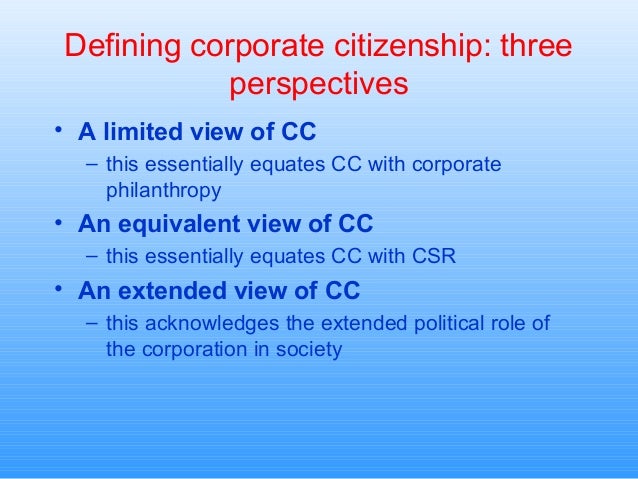 Defining corporate citizenship: three perspectives

• A limited view of CC
– this essentially equates CC with corporate philanthropy

• An equivalent view of CC
– this essentially equates CC with CSR

• An extended view of CC
– this acknowledges the extended political role of the corporation in society